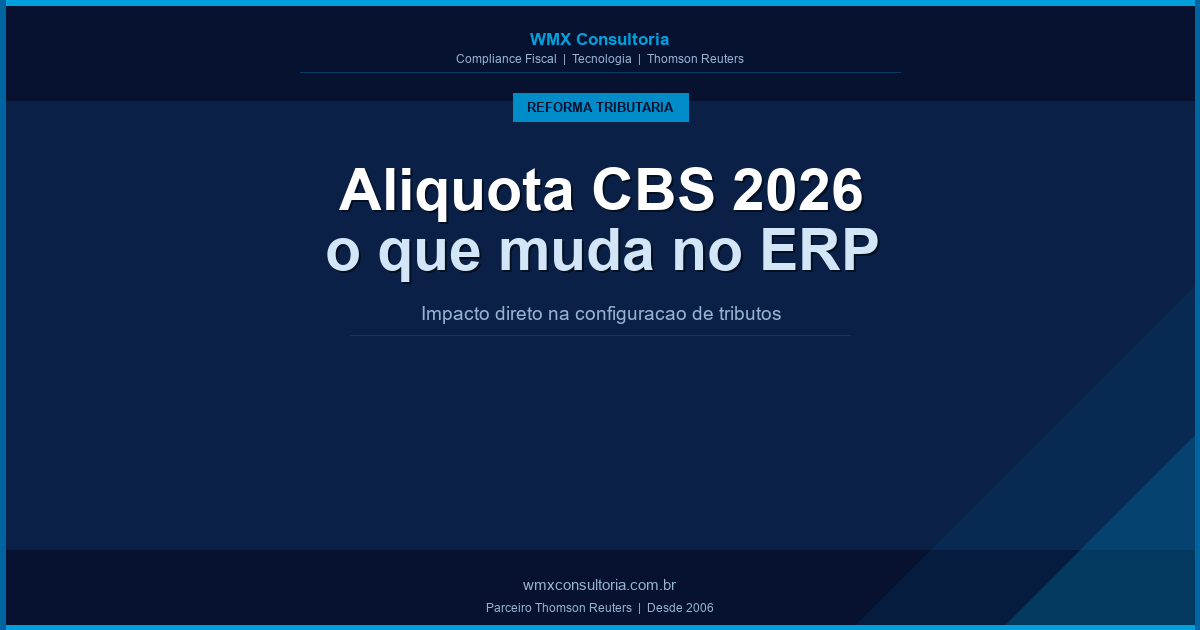 WMX Consultoria
Compliance Fiscal | Tecnologia | Thomson Reuters

REFORMA TRIBUTARIA

Aliquota CBS 2026
o que muda no ERP

Impacto direto na configuracao de tributos

wmxconsultoria.com.br
Parceiro Thomson Reuters | Desde 2006